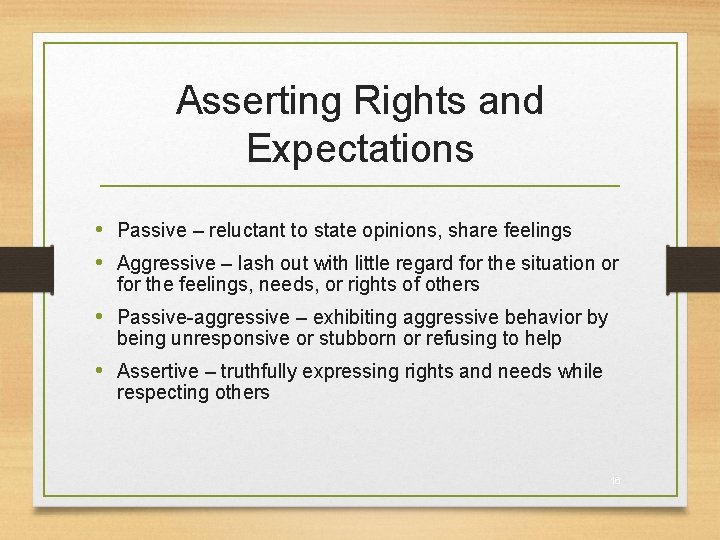 Asserting Rights and Expectations

• Passive – reluctant to state opinions, share feelings
• Aggressive – lash out with little regard for the situation or for the feelings, needs, or rights of others
• Passive-aggressive – exhibiting aggressive behavior by being unresponsive or stubborn or refusing to help
• Assertive – truthfully expressing rights and needs while respecting others

16